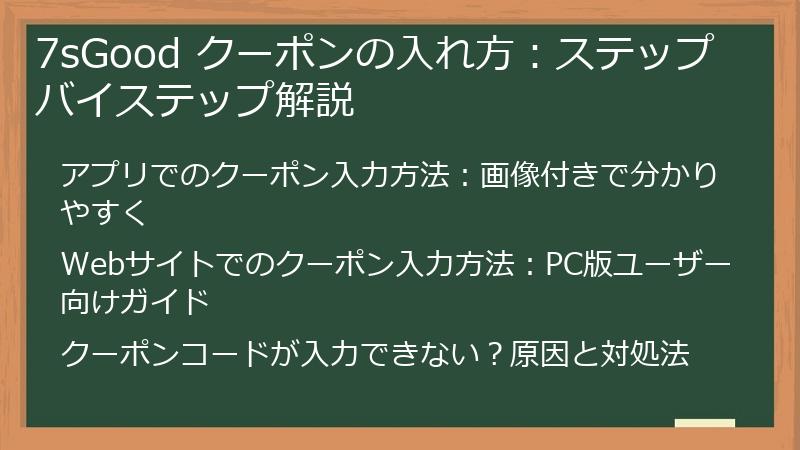 7sGood クーポンの入れ方：ステップバイステップ解説

アプリでのクーポン入力方法：画像付きで分かりやすく

Webサイトでのクーポン入力方法：PC版ユーザー向けガイド

クーポンコードが入力できない？原因と対処法